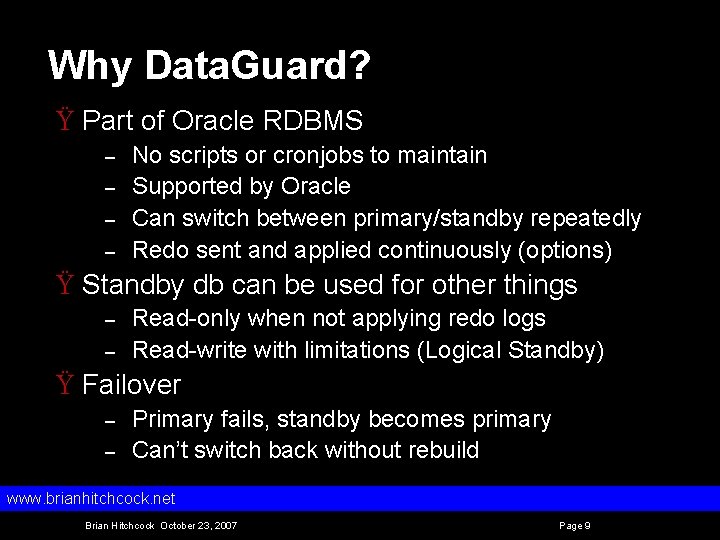 Why DataGuard?

Ÿ Part of Oracle RDBMS
- No scripts or cronjobs to maintain
- Supported by Oracle
- Can switch between primary/standby repeatedly
- Redo sent and applied continuously (options)

Ÿ Standby db can be used for other things
- Read-only when not applying redo logs
- Read-write with limitations (Logical Standby)

Ÿ Failover
- Primary fails, standby becomes primary
- Can't switch back without rebuild

www.brianhitchcock.net

Brian Hitchcock October 23, 2007

Page 9